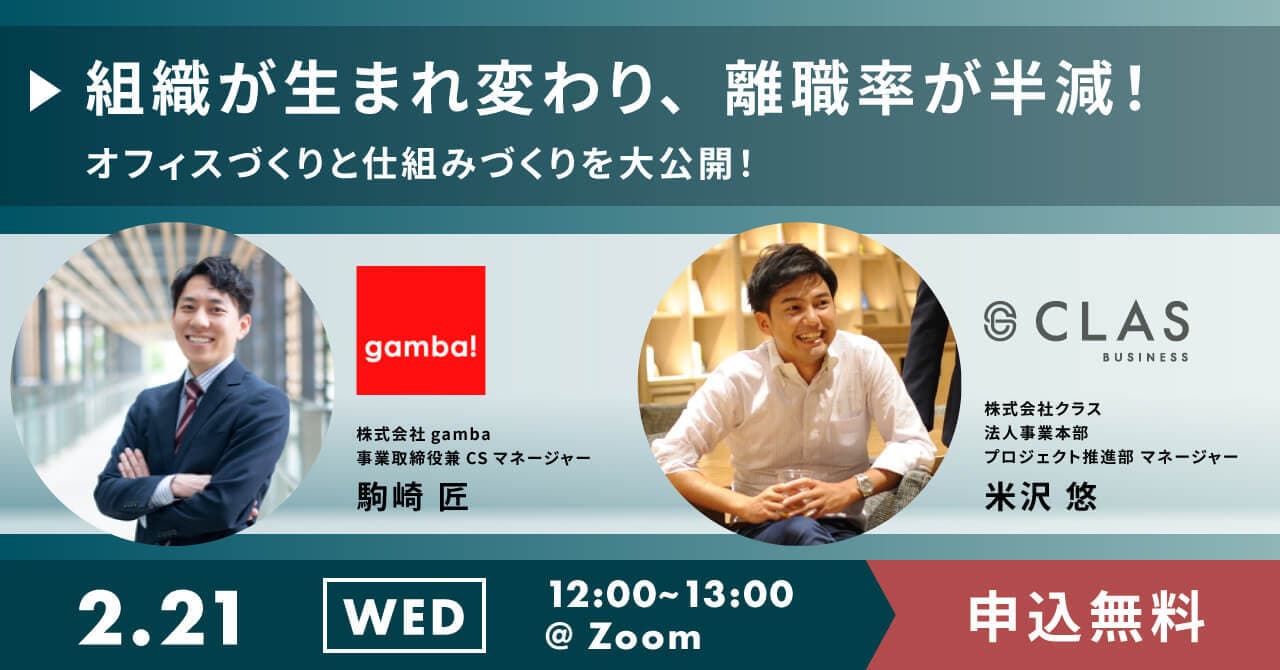 組織が生まれ変わり、離職率が半減！
オフィスづくりと仕組みづくりを大公開！

gamba!

株式会社 gamba
事業取締役兼 CS マネージャー
駒崎 匠

CLAS
BUSINESS

株式会社クラス
法人事業本部
プロジェクト推進部 マネージャー
米沢 悠

2.21 WED 12:00~13:00 @ Zoom

申込無料